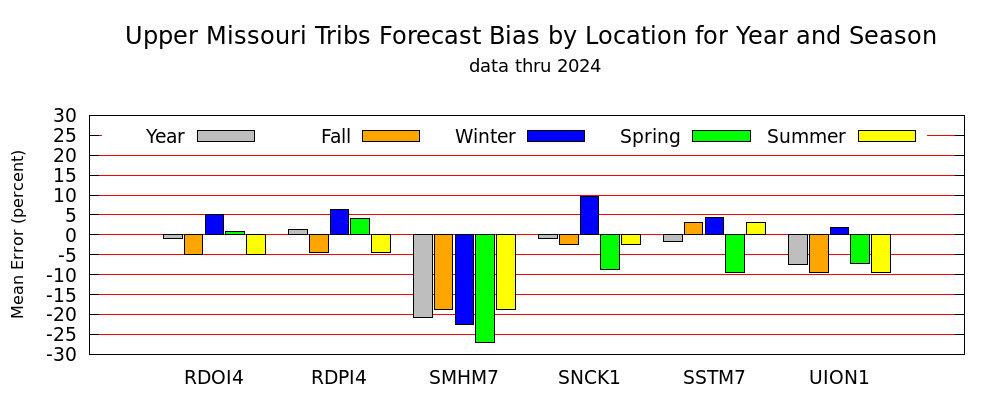 Upper Missouri Tribs Forecast Bias by Location for Year and Season
data thru 2024

Mean Error (percent)

30
25
20
15
10
5
0
-5
-10
-15
-20
-25
-30

Year
Fall
Winter
Spring
Summer

RDOI4
RDPI4
SMHM7
SNCK1
SSTM7
UION1